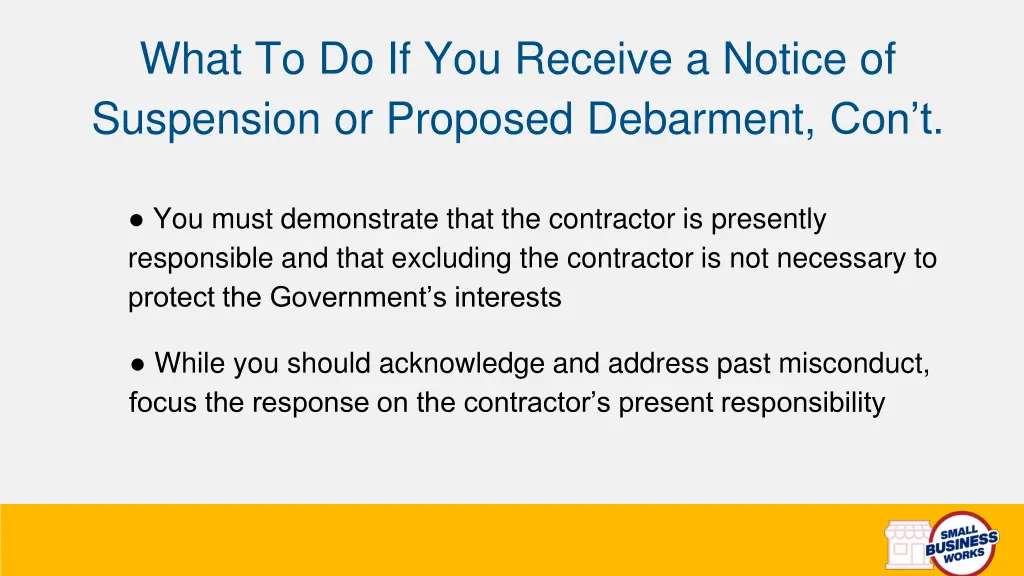 What To Do If You Receive a Notice of Suspension or Proposed Debarment, Con’t.

● You must demonstrate that the contractor is presently responsible and that excluding the contractor is not necessary to protect the Government’s interests

● While you should acknowledge and address past misconduct, focus the response on the contractor’s present responsibility

SMALL BUSINESS WORKS